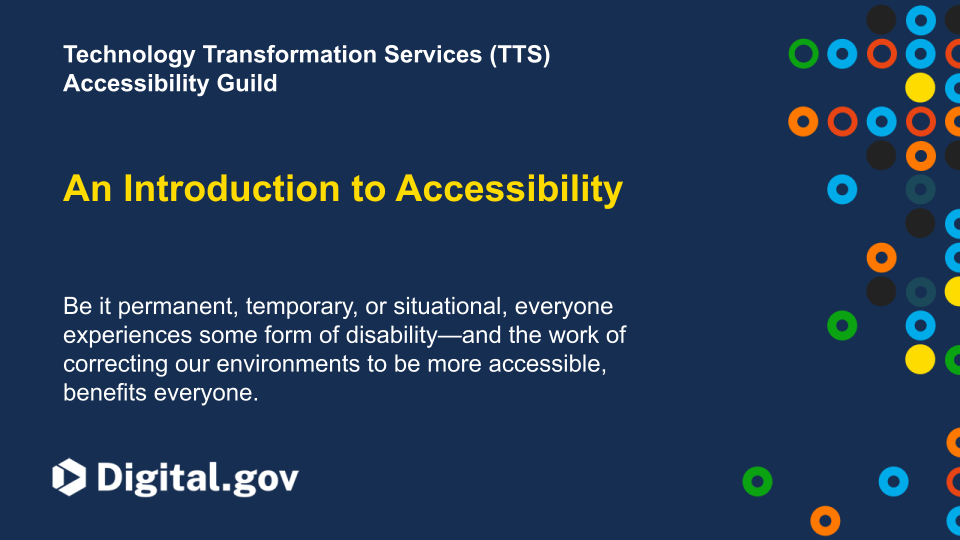 Technology Transformation Services (TTS) Accessibility Guild

An Introduction to Accessibility

Be it permanent, temporary, or situational, everyone experiences some form of disability—and the work of correcting our environments to be more accessible, benefits everyone.

Digital.gov